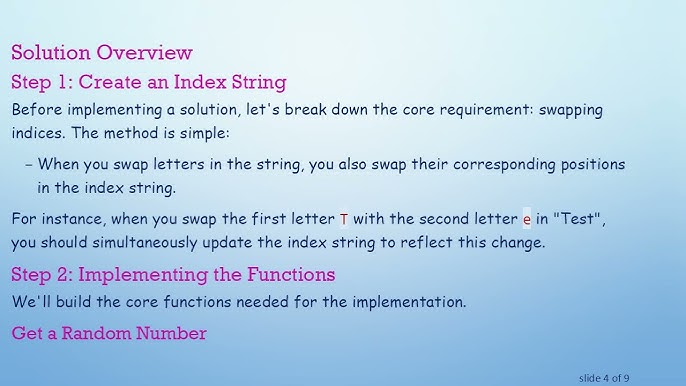 Solution Overview

Step 1: Create an Index String

Before implementing a solution, let's break down the core requirement: swapping indices. The method is simple:

– When you swap letters in the string, you also swap their corresponding positions in the index string.

For instance, when you swap the first letter T with the second letter e in "Test", you should simultaneously update the index string to reflect this change.

Step 2: Implementing the Functions

We'll build the core functions needed for the implementation.

Get a Random Number

slide 4 of 9